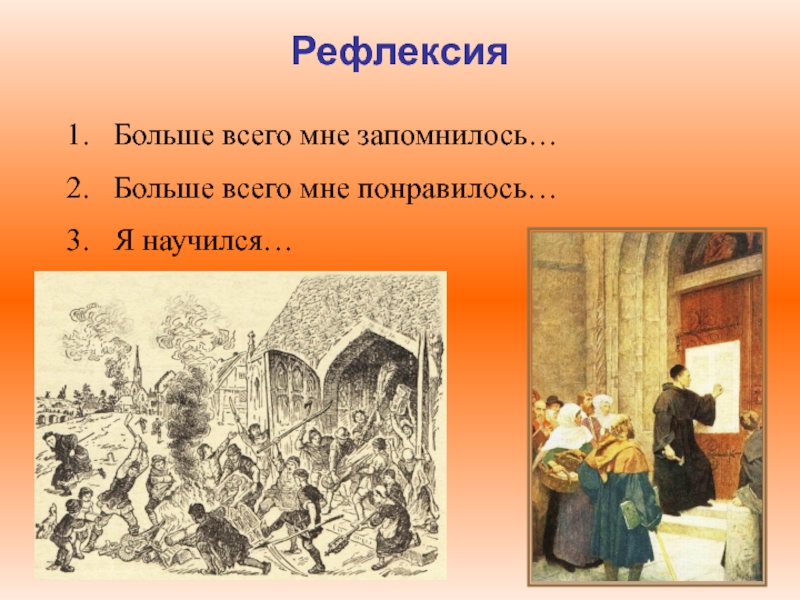 Рефлексия

1. Больше всего мне запомнилось…
2. Больше всего мне понравилось…
3. Я научился…